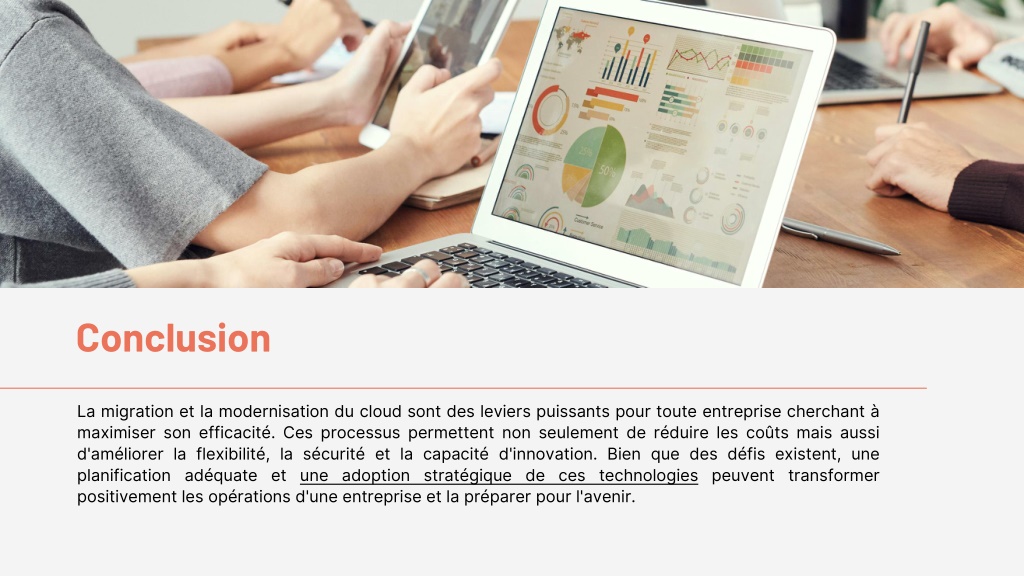 Conclusion

La migration et la modernisation du cloud sont des leviers puissants pour toute entreprise cherchant à maximiser son efficacité. Ces processus permettent non seulement de réduire les coûts mais aussi d'améliorer la flexibilité, la sécurité et la capacité d'innovation. Bien que des défis existent, une planification adéquate et une adoption stratégique de ces technologies peuvent transformer positivement les opérations d'une entreprise et la préparer pour l'avenir.